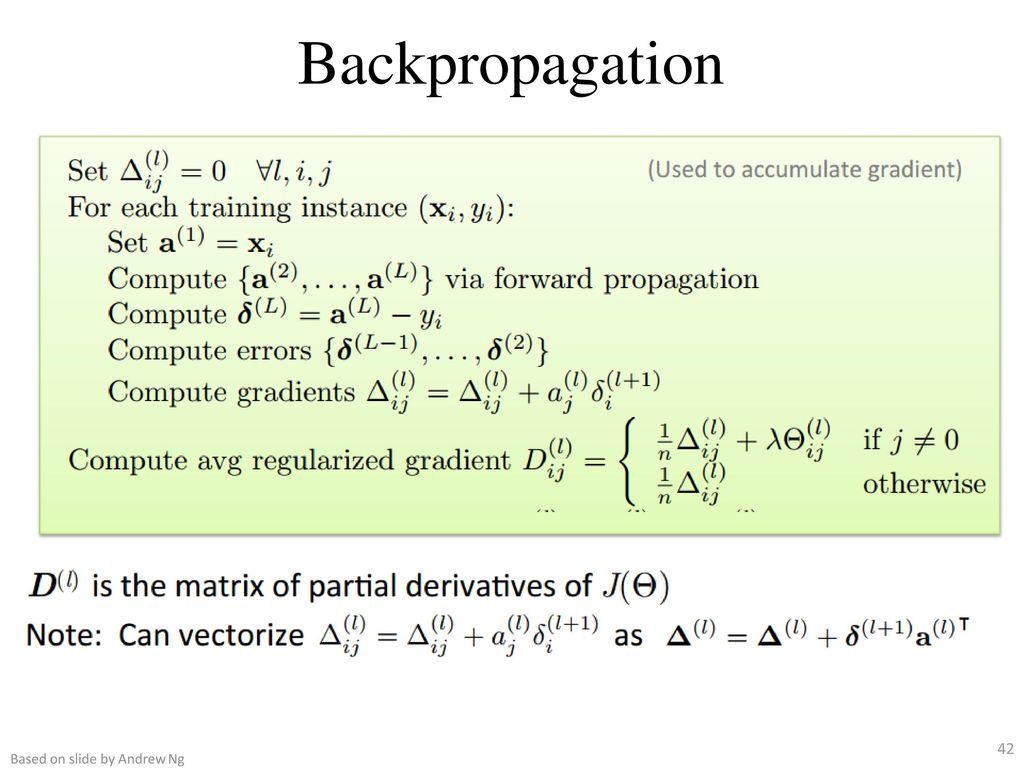 Backpropagation

Set $\Delta_{ij}^{(l)} = 0 \quad \forall l, i, j$ (Used to accumulate gradient)
For each training instance $(\mathbf{x}_i, y_i)$:
Set $\mathbf{a}^{(1)} = \mathbf{x}_i$
Compute $\{\mathbf{a}^{(2)}, \ldots, \mathbf{a}^{(L)}\}$ via forward propagation
Compute $\boldsymbol{\delta}^{(L)} = \mathbf{a}^{(L)} - y_i$
Compute errors $\{\boldsymbol{\delta}^{(L-1)}, \ldots, \boldsymbol{\delta}^{(2)}\}$
Compute gradients $\Delta_{ij}^{(l)} = \Delta_{ij}^{(l)} + a_j^{(l)} \delta_i^{(l+1)}$

Compute avg regularized gradient $D_{ij}^{(l)} = \begin{cases} \frac{1}{n}\Delta_{ij}^{(l)} + \lambda\Theta_{ij}^{(l)} & \text{if } j \neq 0 \\ \frac{1}{n}\Delta_{ij}^{(l)} & \text{otherwise} \end{cases}$

$\boldsymbol{D}^{(l)}$ is the matrix of partial derivatives of $J(\Theta)$

Note: Can vectorize $\Delta_{ij}^{(l)} = \Delta_{ij}^{(l)} + a_j^{(l)} \delta_i^{(l+1)}$ as $\boldsymbol{\Delta}^{(l)} = \boldsymbol{\Delta}^{(l)} + \boldsymbol{\delta}^{(l+1)} \mathbf{a}^{(l)\mathsf{T}}$

Based on slide by Andrew Ng

42